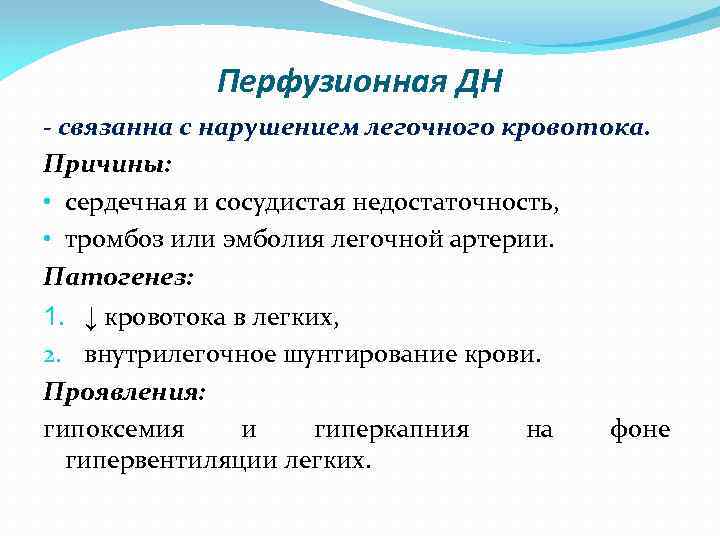 Перфузионная ДН

- связанна с нарушением легочного кровотока.

Причины:

• сердечная и сосудистая недостаточность,
• тромбоз или эмболия легочной артерии.

Патогенез:

1. ↓ кровотока в легких,
2. внутрилегочное шунтирование крови.

Проявления:

гипоксемия и гиперкапния на фоне гипервентиляции легких.